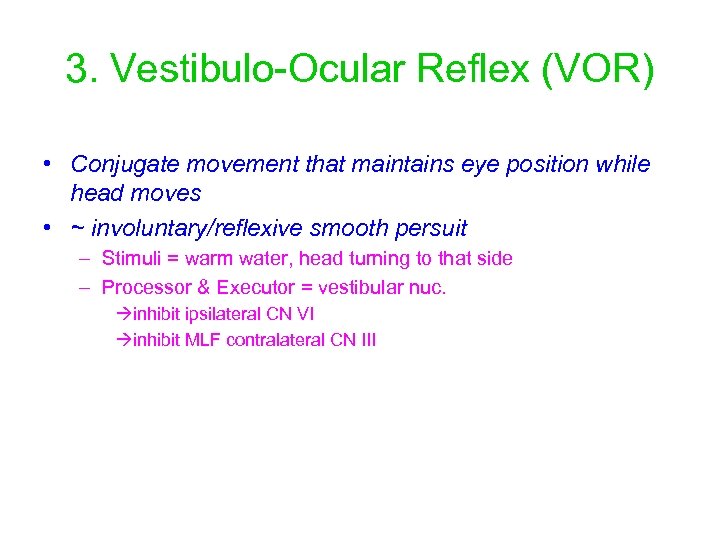 3. Vestibulo-Ocular Reflex (VOR)

• Conjugate movement that maintains eye position while head moves
• ~ involuntary/reflexive smooth persuit
– Stimuli = warm water, head turning to that side
– Processor & Executor = vestibular nuc.
→inhibit ipsilateral CN VI
→inhibit MLF contralateral CN III